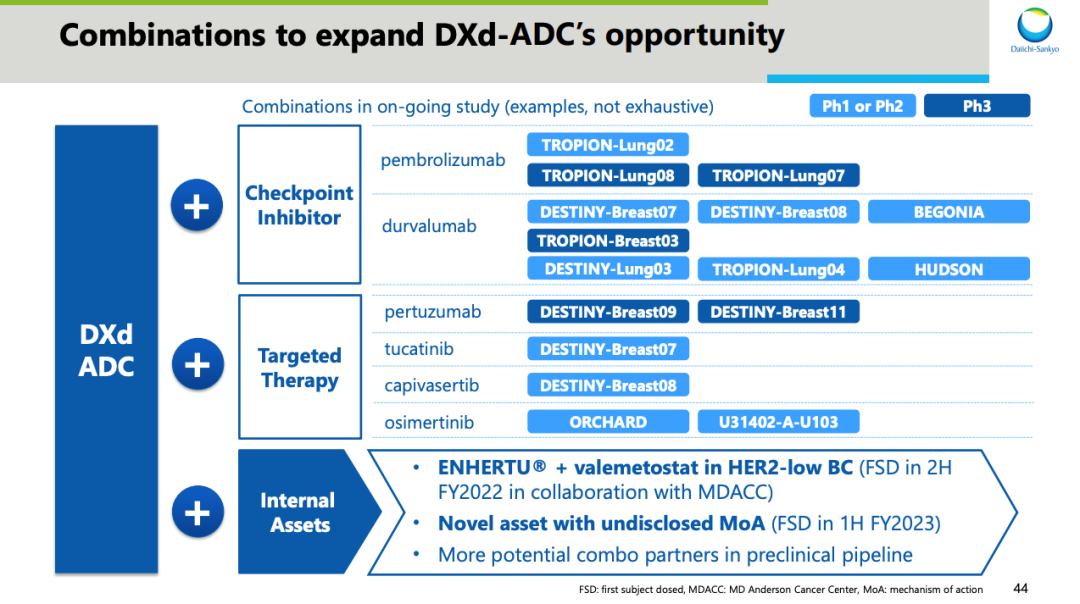 Combinations to expand DXd-ADC's opportunity

Daiichi-Sankyo

Combinations in on-going study (examples, not exhaustive)

Ph1 or Ph2

Ph3

DXd ADC

+

Checkpoint Inhibitor

pembrolizumab

TROPION-Lung02

TROPION-Lung08

TROPION-Lung07

durvalumab

DESTINY-Breast07

DESTINY-Breast08

BEGONIA

TROPION-Breast03

DESTINY-Lung03

TROPION-Lung04

HUDSON

+

Targeted Therapy

pertuzumab

DESTINY-Breast09

DESTINY-Breast11

tucatinib

DESTINY-Breast07

capivasertib

DESTINY-Breast08

osimertinib

ORCHARD

U31402-A-U103

+

Internal Assets

• ENHERTU® + valemetostat in HER2-low BC (FSD in 2H FY2022 in collaboration with MDACC)

• Novel asset with undisclosed MoA (FSD in 1H FY2023)

• More potential combo partners in preclinical pipeline

FSD: first subject dosed, MDACC: MD Anderson Cancer Center, MoA: mechanism of action

44